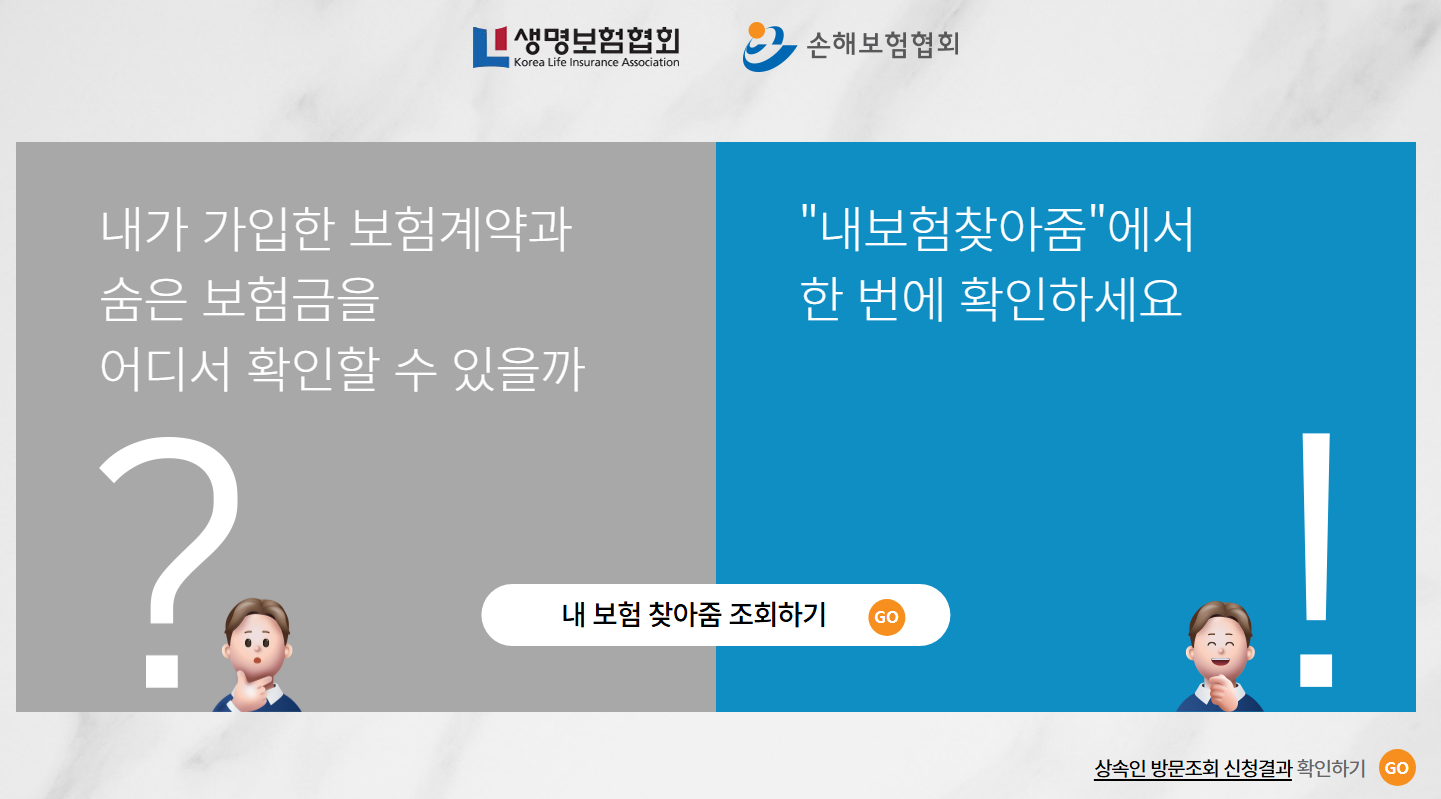 생명보험협회
Korea Life Insurance Association

손해보험협회

내가 가입한 보험계약과
숨은 보험금을
어디서 확인할 수 있을까

?

"내보험찾아줌"에서
한 번에 확인하세요

!

내 보험 찾아줌 조회하기 GO

상속인 방문조회 신청결과 확인하기 GO